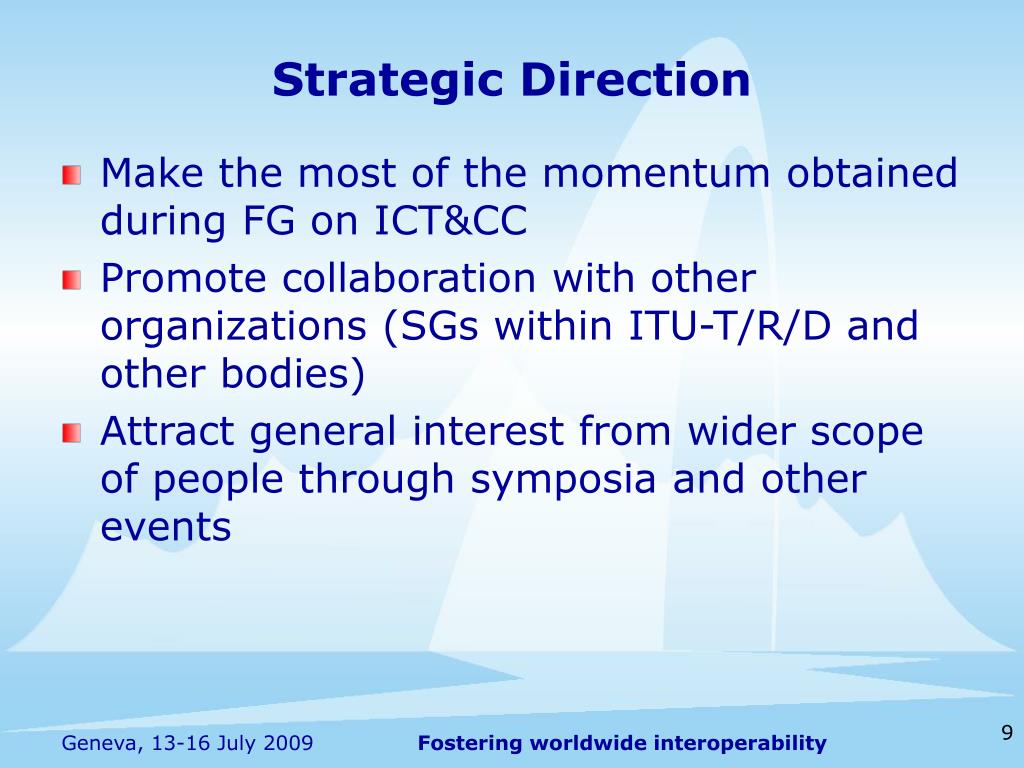 Strategic Direction

Make the most of the momentum obtained during FG on ICT&CC

Promote collaboration with other organizations (SGs within ITU-T/R/D and other bodies)

Attract general interest from wider scope of people through symposia and other events

Geneva, 13-16 July 2009

Fostering worldwide interoperability

9